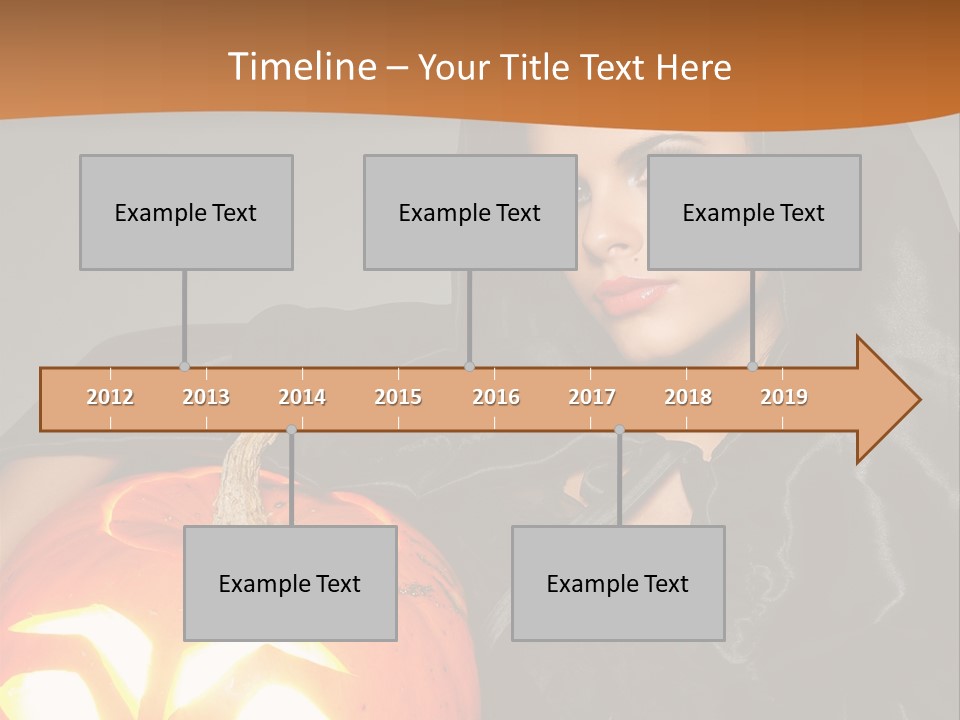 Timeline – Your Title Text Here

Example Text

Example Text

Example Text

2012 2013 2014 2015 2016 2017 2018 2019

Example Text

Example Text